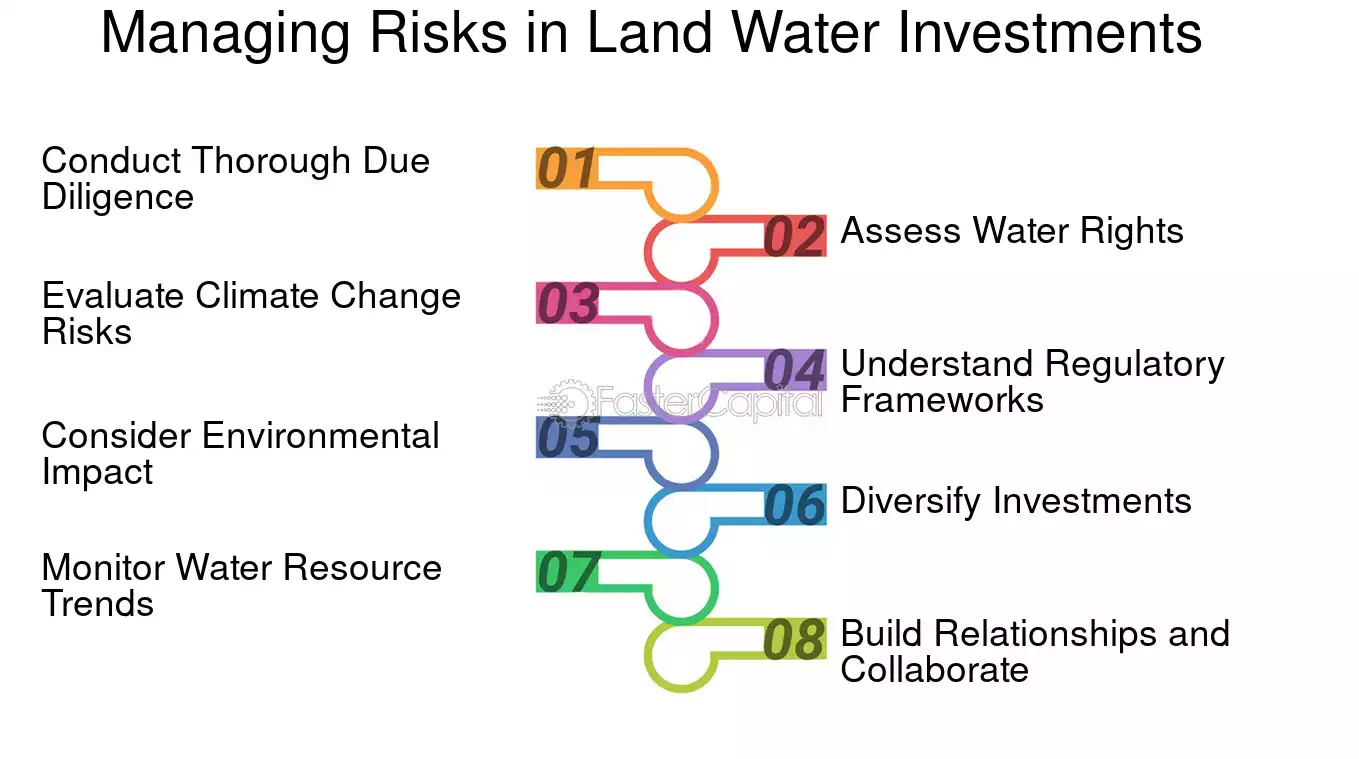 Managing Risks in Land Water Investments

01
Conduct Thorough Due Diligence

02
Assess Water Rights

03
Evaluate Climate Change Risks

04
Understand Regulatory Frameworks

FasterCapital

05
Consider Environmental Impact

06
Diversify Investments

07
Monitor Water Resource Trends

08
Build Relationships and Collaborate